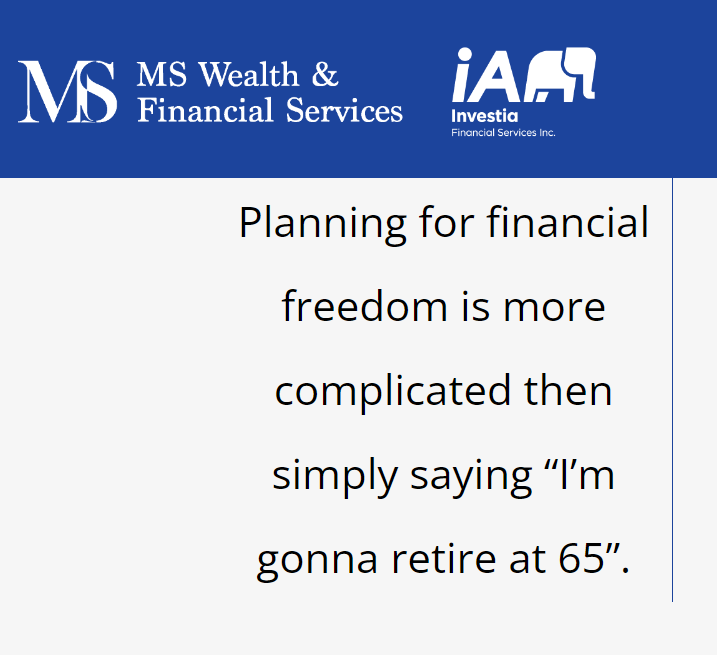 MS MS Wealth & Financial Services

iA Investia Financial Services Inc.

Planning for financial freedom is more complicated then simply saying “I’m gonna retire at 65”.